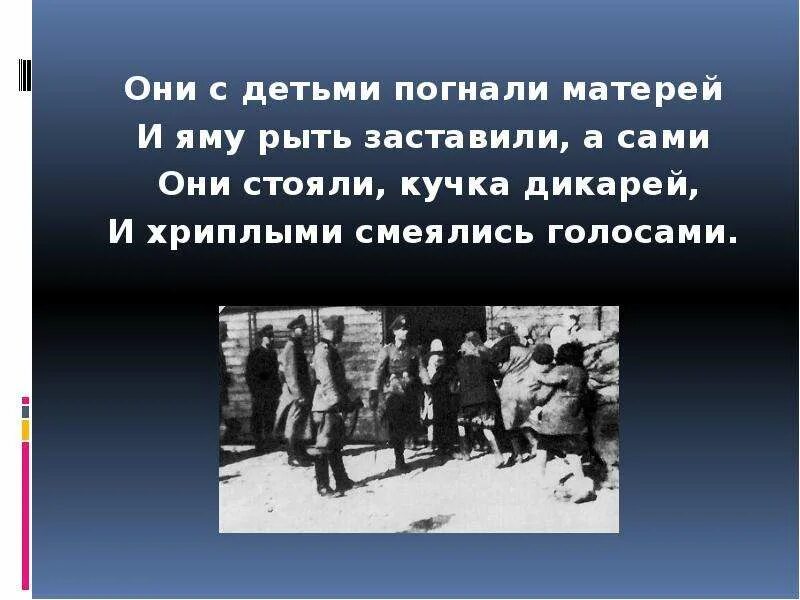 Они с детьми погнали матерей
И яму рыть заставили, а сами
Они стояли, кучка дикарей,
И хриплыми смеялись голосами.